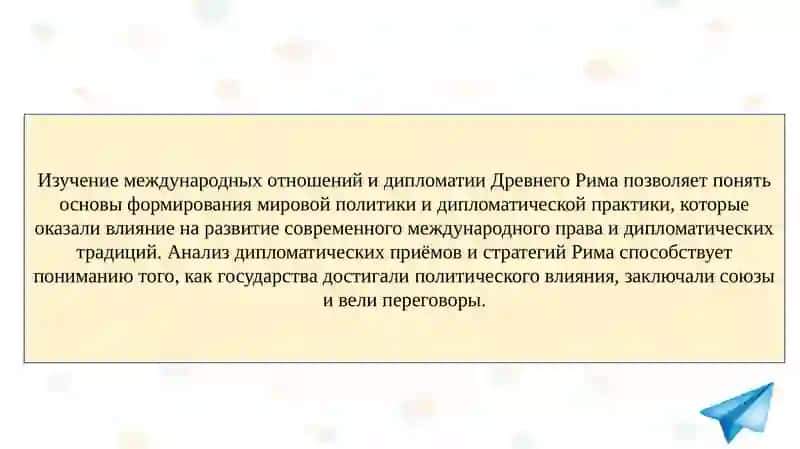 Изучение международных отношений и дипломатии Древнего Рима позволяет понять основы формирования мировой политики и дипломатической практики, которые оказали влияние на развитие современного международного права и дипломатических традиций. Анализ дипломатических приёмов и стратегий Рима способствует пониманию того, как государства достигали политического влияния, заключали союзы и вели переговоры.